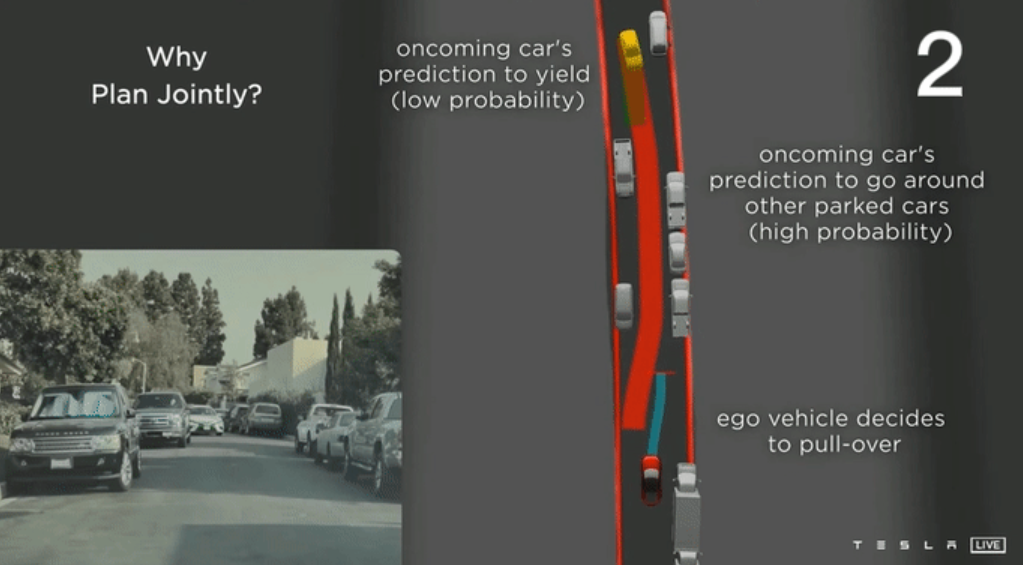 Why Plan Jointly?

oncoming car's prediction to yield (low probability)

2

oncoming car's prediction to go around other parked cars (high probability)

ego vehicle decides to pull-over

TESLA LIVE